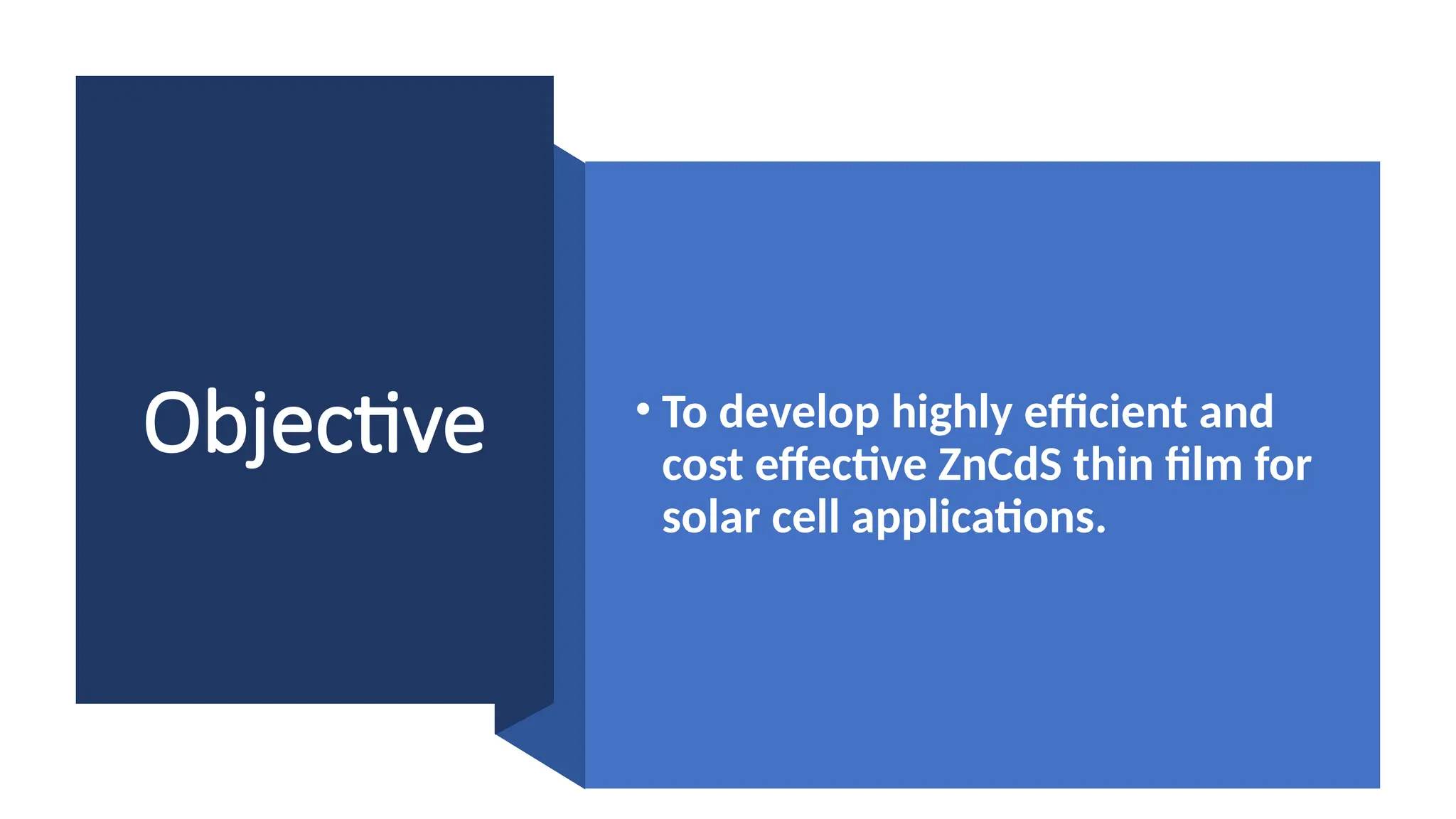 Objective

• To develop highly efficient and cost effective ZnCdS thin film for solar cell applications.